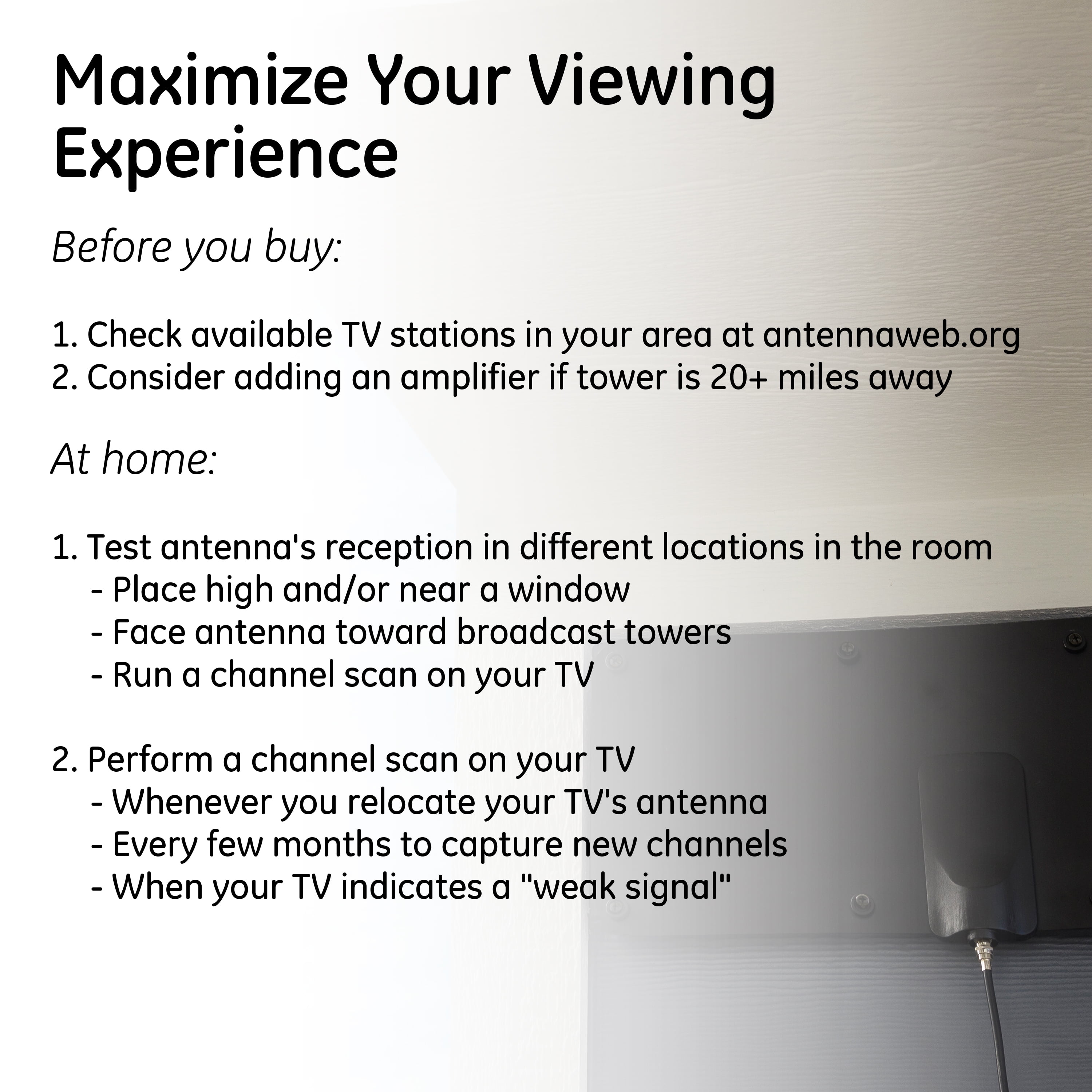 Maximize Your Viewing Experience

Before you buy:

1. Check available TV stations in your area at antennaweb.org
2. Consider adding an amplifier if tower is 20+ miles away

At home:

1. Test antenna's reception in different locations in the room
- Place high and/or near a window
- Face antenna toward broadcast towers
- Run a channel scan on your TV

2. Perform a channel scan on your TV
- Whenever you relocate your TV's antenna
- Every few months to capture new channels
- When your TV indicates a "weak signal"